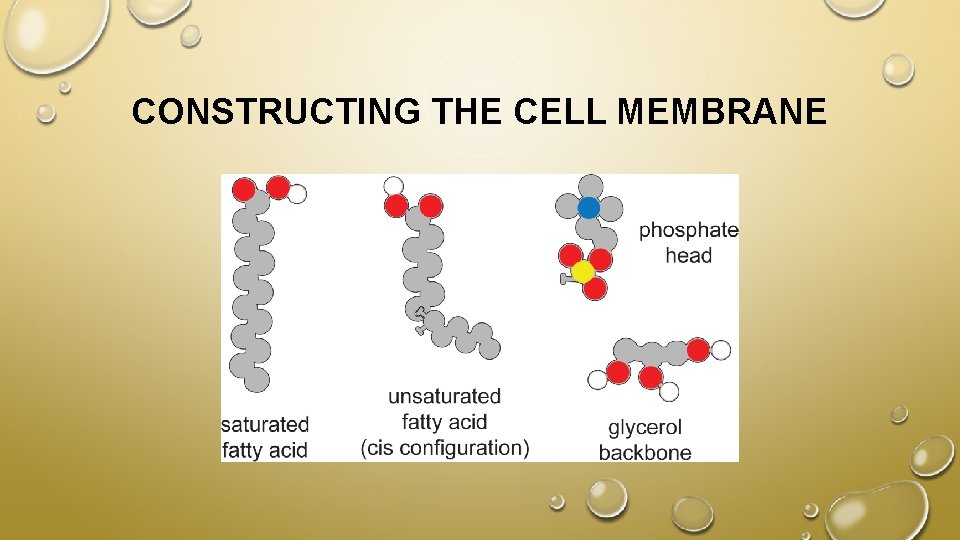 CONSTRUCTING THE CELL MEMBRANE

phosphate head

saturated fatty acid

unsaturated fatty acid (cis configuration)

glycerol backbone